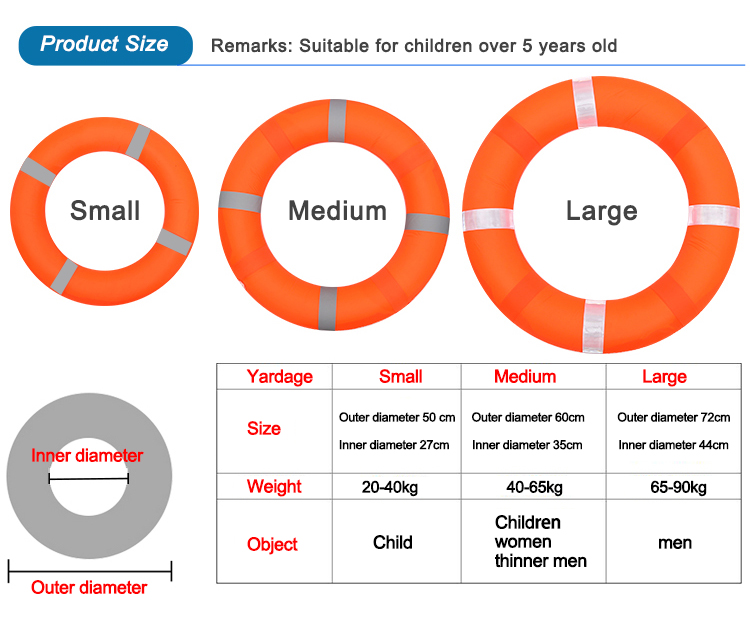 Product Size

Remarks: Suitable for children over 5 years old

Small

Medium

Large

Inner diameter

Outer diameter

| Yardage | Small | Medium | Large |
|---|---|---|---|
| Size | Outer diameter 50 cm Inner diameter 27cm | Outer diameter 60cm Inner diameter 35cm | Outer diameter 72cm Inner diameter 44cm |
| Weight | 20-40kg | 40-65kg | 65-90kg |
| Object | Child | Children women thinner men | men |